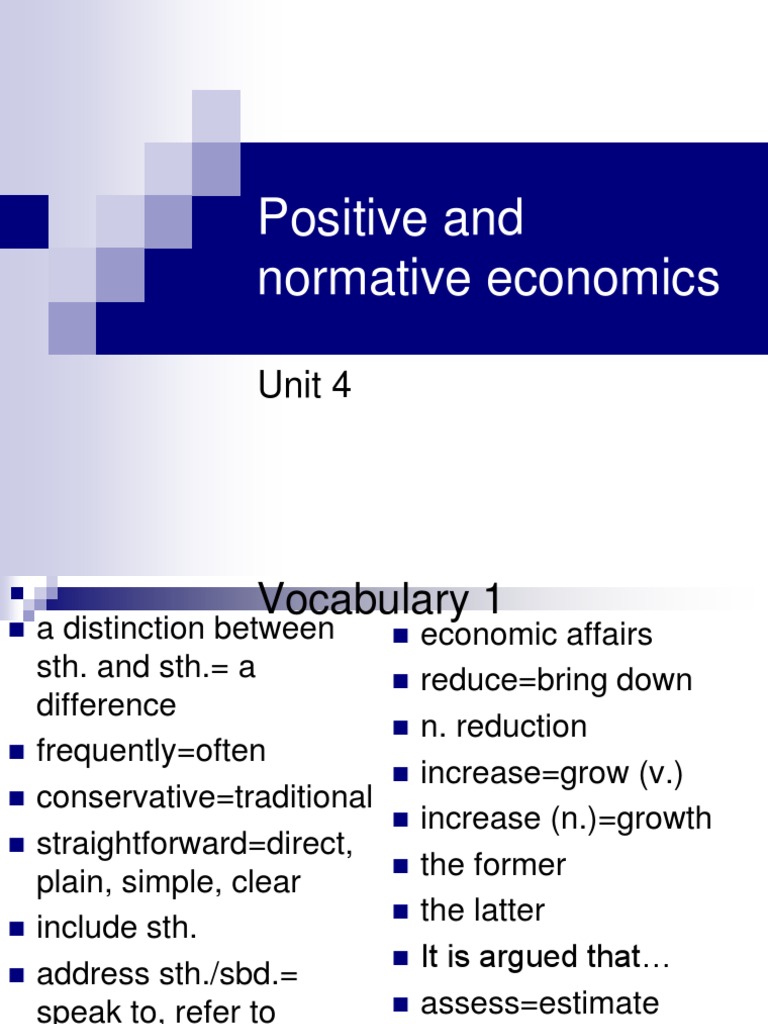 Positive and normative economics

Unit 4

Vocabulary 1

a distinction between sth. and sth.= a difference

frequently=often

conservative=traditional

straightforward=direct, plain, simple, clear

include sth.

address sth./sbd.= speak to, refer to

economic affairs

reduce=bring down

n. reduction

increase=grow (v.)

increase (n.)=growth

the former

the latter

It is argued that…

assess=estimate